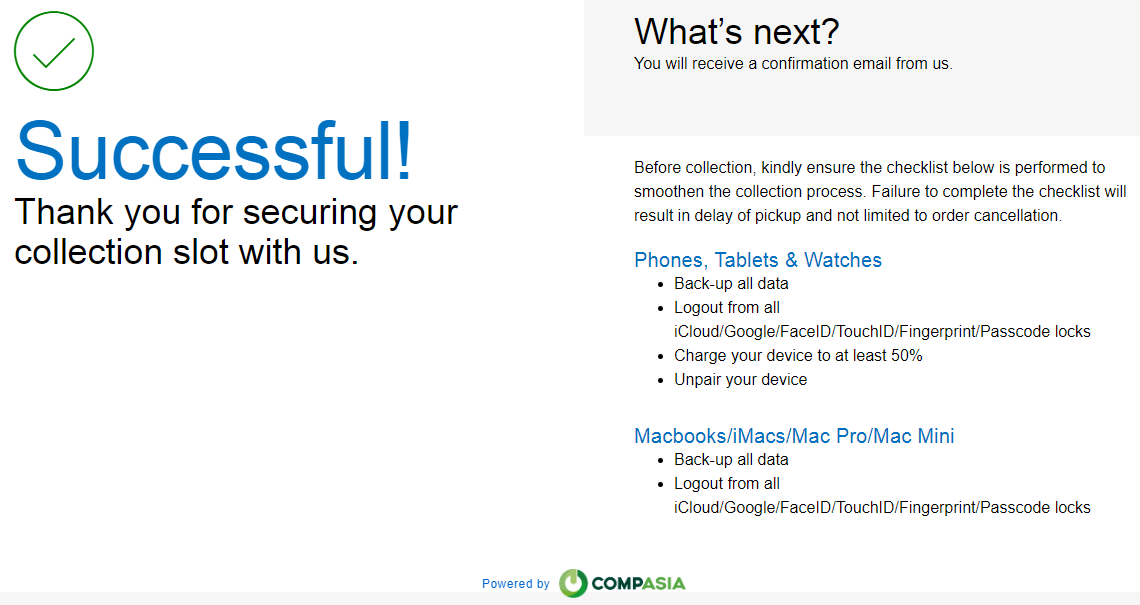 Successful!
Thank you for securing your collection slot with us.

What's next?
You will receive a confirmation email from us.

Before collection, kindly ensure the checklist below is performed to smoothen the collection process. Failure to complete the checklist will result in delay of pickup and not limited to order cancellation.

Phones, Tablets & Watches
- Back-up all data
- Logout from all iCloud/Google/FaceID/TouchID/Fingerprint/Passcode locks
- Charge your device to at least 50%
- Unpair your device

Macbooks/iMacs/Mac Pro/Mac Mini
- Back-up all data
- Logout from all iCloud/Google/FaceID/TouchID/Fingerprint/Passcode locks

Powered by COMPASIA